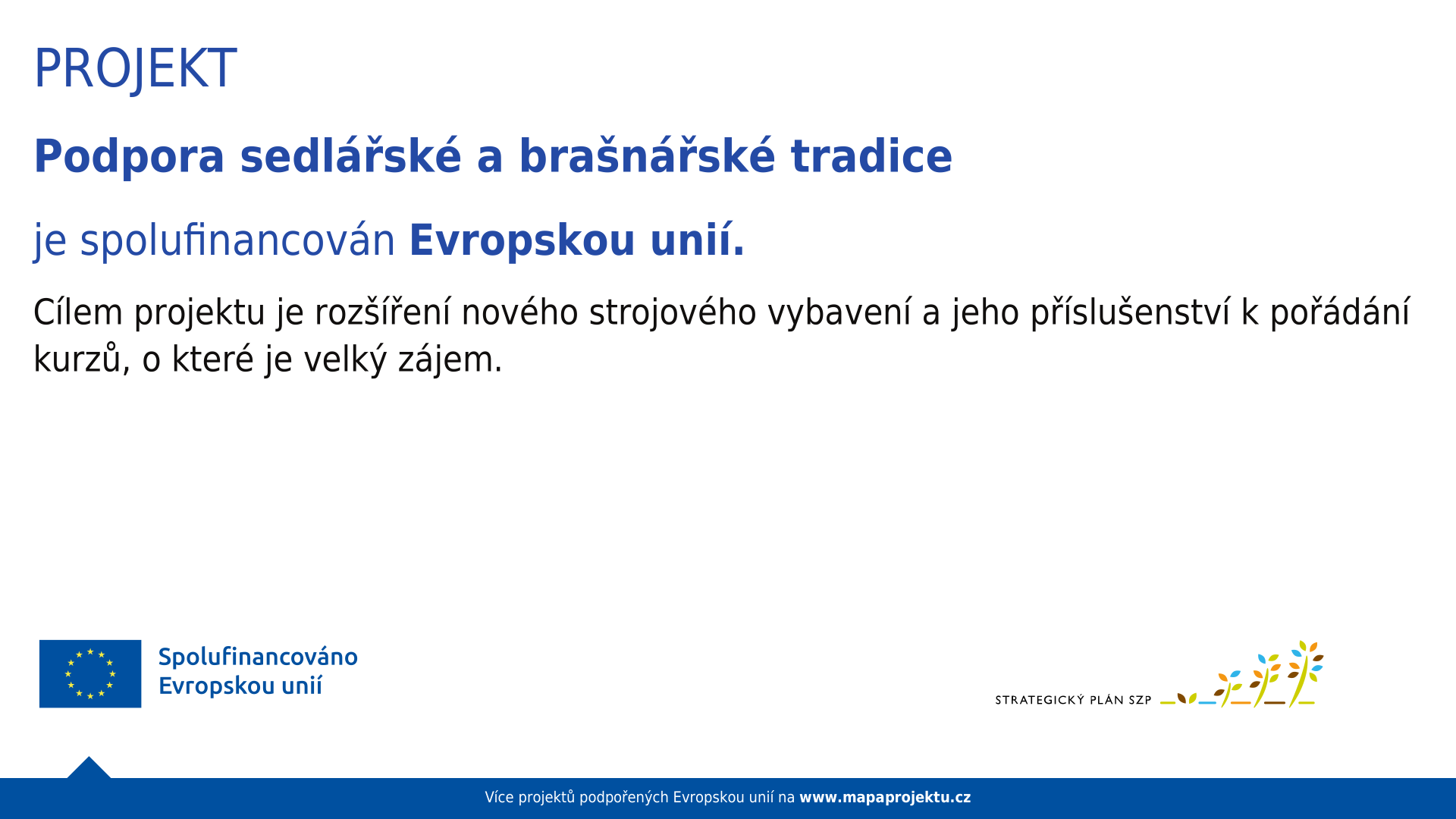 PROJEKT

Podpora sedlářské a brašnářské tradice

je spolufinancován Evropskou unií.

Cílem projektu je rozšíření nového strojového vybavení a jeho příslušenství k pořádání kurzů, o které je velký zájem.

Spolufinancováno Evropskou unií

STRATEGICKÝ PLÁN SZP

Více projektů podpořených Evropskou unií na www.mapaprojektu.cz